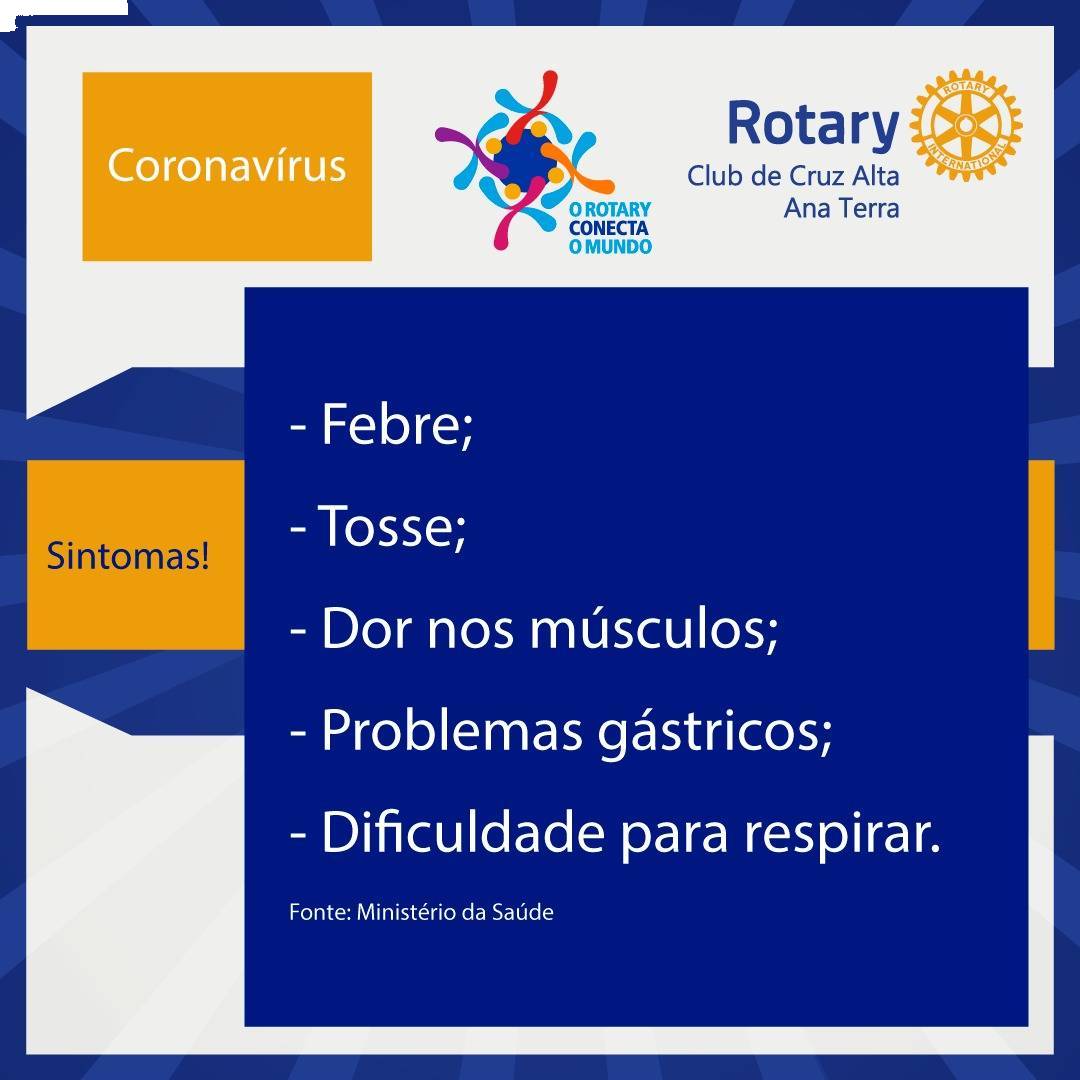 Coronavírus

O ROTARY CONECTA O MUNDO

Rotary
Club de Cruz Alta
Ana Terra

ROTARY INTERNATIONAL

Sintomas!

- Febre;

- Tosse;

- Dor nos músculos;

- Problemas gástricos;

- Dificuldade para respirar.

Fonte: Ministério da Saúde